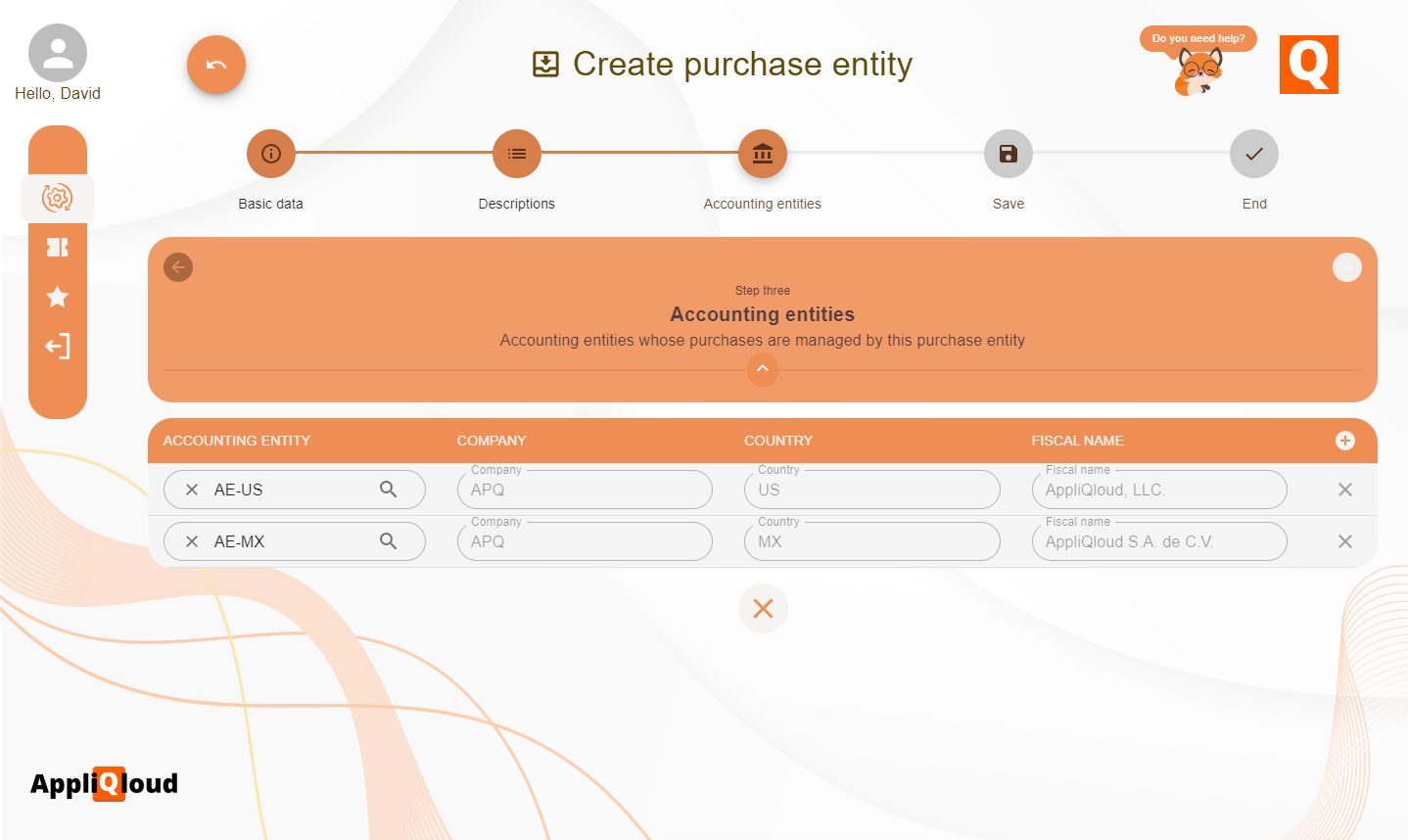 Hello, David

Create purchase entity

Do you need help?

Q

Basic data
Descriptions
Accounting entities
Save
End

Step three
Accounting entities
Accounting entities whose purchases are managed by this purchase entity

| ACCOUNTING ENTITY | COMPANY | COUNTRY | FISCAL NAME |
|---|---|---|---|
| AE-US | Company APQ | Country US | Fiscal name AppliQloud, LLC. |
| AE-MX | Company APQ | Country MX | Fiscal name AppliQloud S.A. de C.V. |

AppliQloud